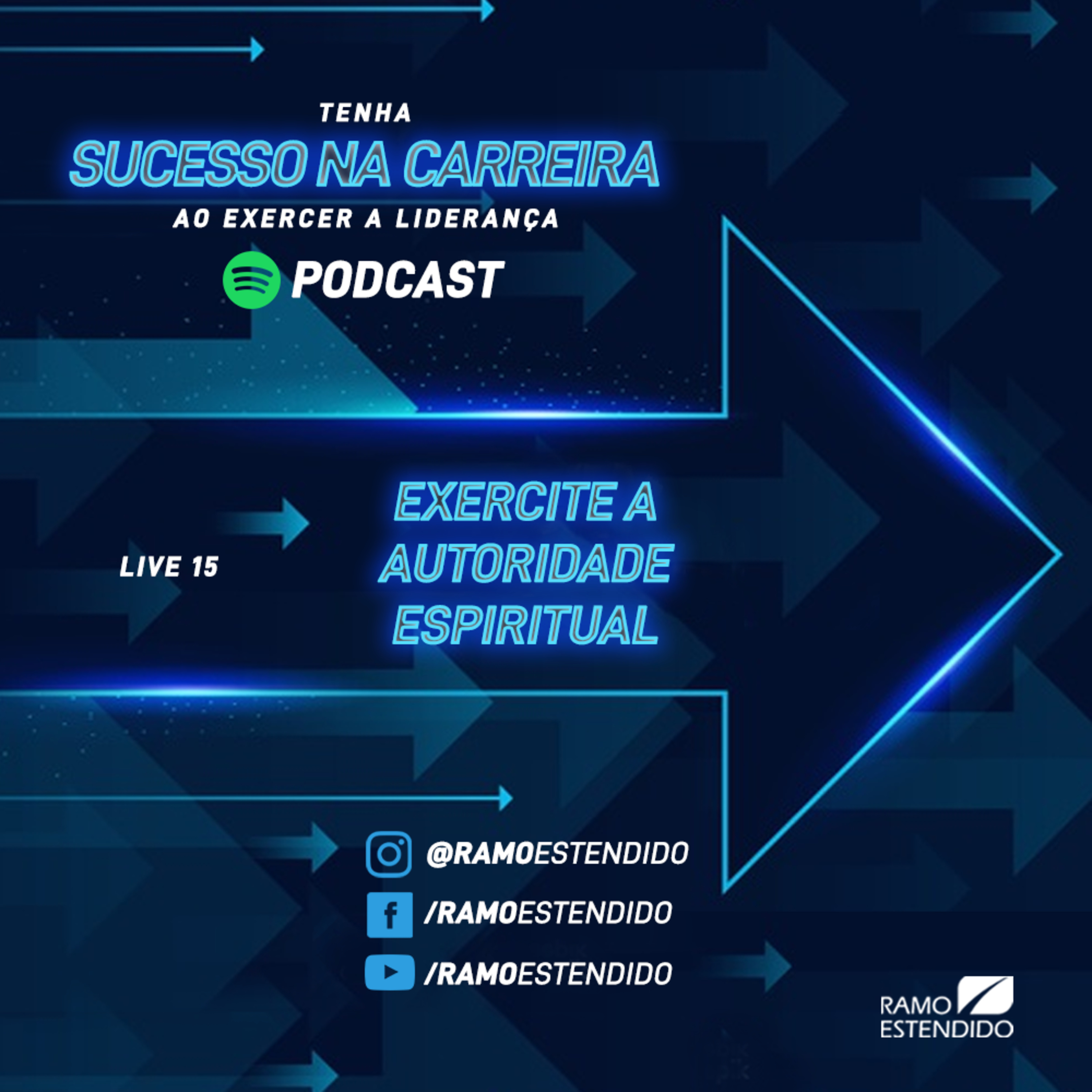 TENHA
SUCESSO NA CARREIRA
AO EXERCER A LIDERANÇA

PODCAST

LIVE 15

EXERCITE A AUTORIDADE ESPIRITUAL

@RAMOESTENDIDO
/RAMOESTENDIDO
/RAMOESTENDIDO

RAMO ESTENDIDO